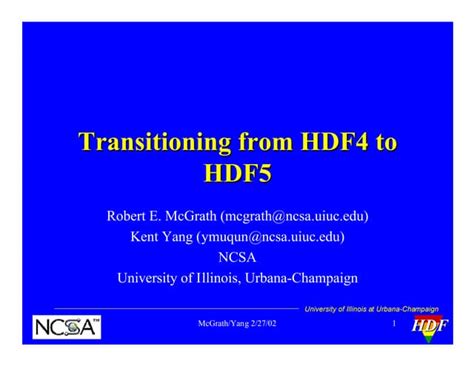 Transitioning from HDF4 to HDF5

Robert E. McGrath (mcgrath@ncsa.uiuc.edu)
Kent Yang (ymuqun@ncsa.uiuc.edu)
NCSA
University of Illinois, Urbana-Champaign

University of Illinois at Urbana-Champaign

NCSA™

McGrath/Yang 2/27/02

1

HDF